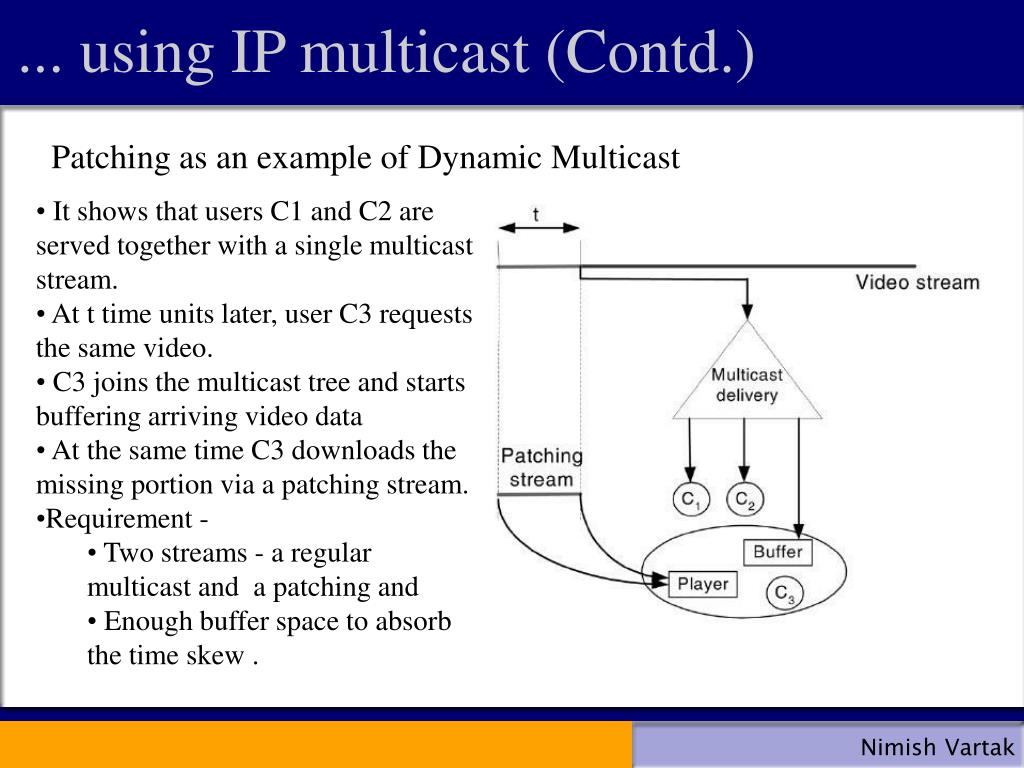 ... using IP multicast (Contd.)

Patching as an example of Dynamic Multicast

• It shows that users C1 and C2 are served together with a single multicast stream.
• At t time units later, user C3 requests the same video.
• C3 joins the multicast tree and starts buffering arriving video data
• At the same time C3 downloads the missing portion via a patching stream.
•Requirement -
• Two streams - a regular multicast and a patching and
• Enough buffer space to absorb the time skew .

t

Video stream

Multicast delivery

Patching stream

$C_1$

$C_2$

Buffer

Player

$C_3$

Nimish Vartak